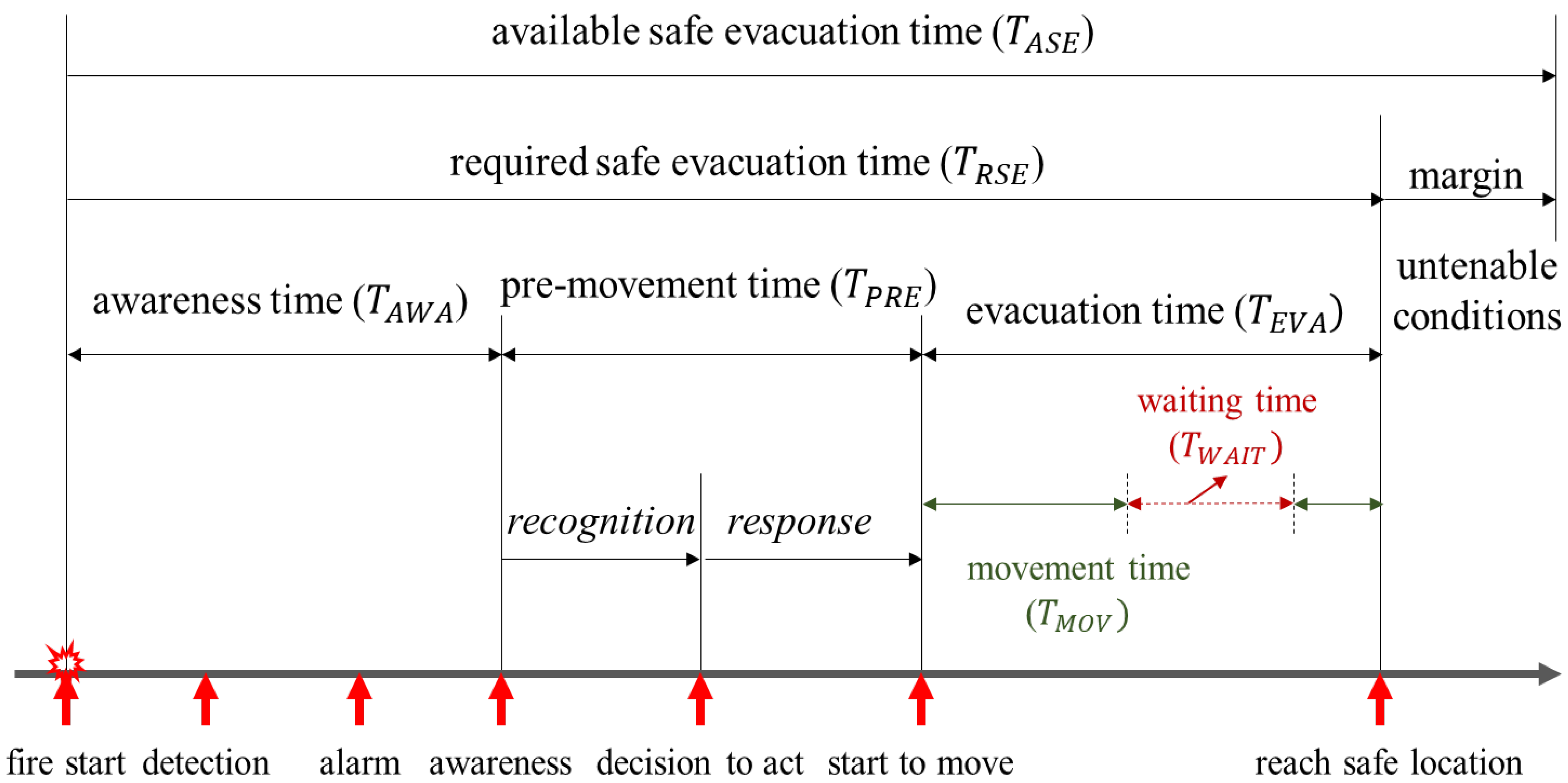 available safe evacuation time ($T_{ASE}$)

required safe evacuation time ($T_{RSE}$)

margin

untenable conditions

awareness time ($T_{AWA}$)

pre-movement time ($T_{PRE}$)

evacuation time ($T_{EVA}$)

waiting time ($T_{WAIT}$)

recognition

response

movement time ($T_{MOV}$)

fire start

detection

alarm

awareness

decision to act

start to move

reach safe location